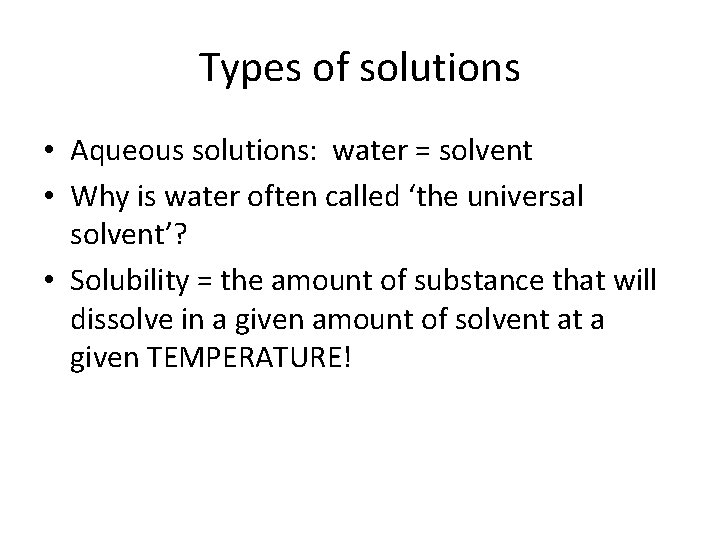 Types of solutions

• Aqueous solutions: water = solvent
• Why is water often called ‘the universal solvent’?
• Solubility = the amount of substance that will dissolve in a given amount of solvent at a given TEMPERATURE!